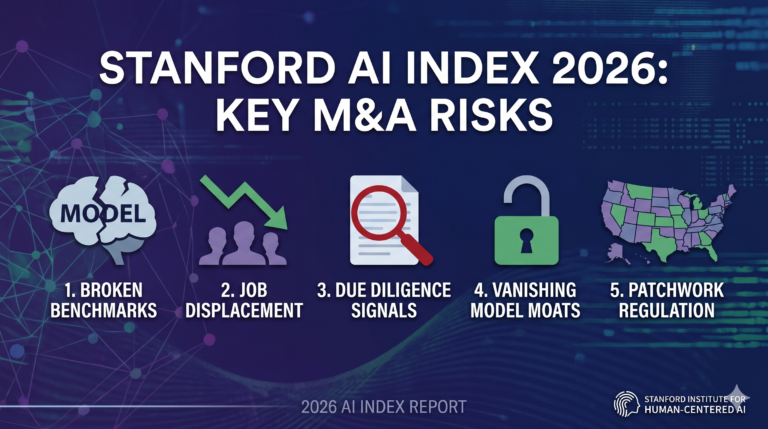 STANFORD AI INDEX 2026:
KEY M&A RISKS

MODEL

1. BROKEN BENCHMARKS

2. JOB DISPLACEMENT

3. DUE DILIGENCE SIGNALS

4. VANISHING MODEL MOATS

5. PATCHWORK REGULATION

2026 AI INDEX REPORT

STANFORD INSTITUTE FOR HUMAN-CENTERED AI